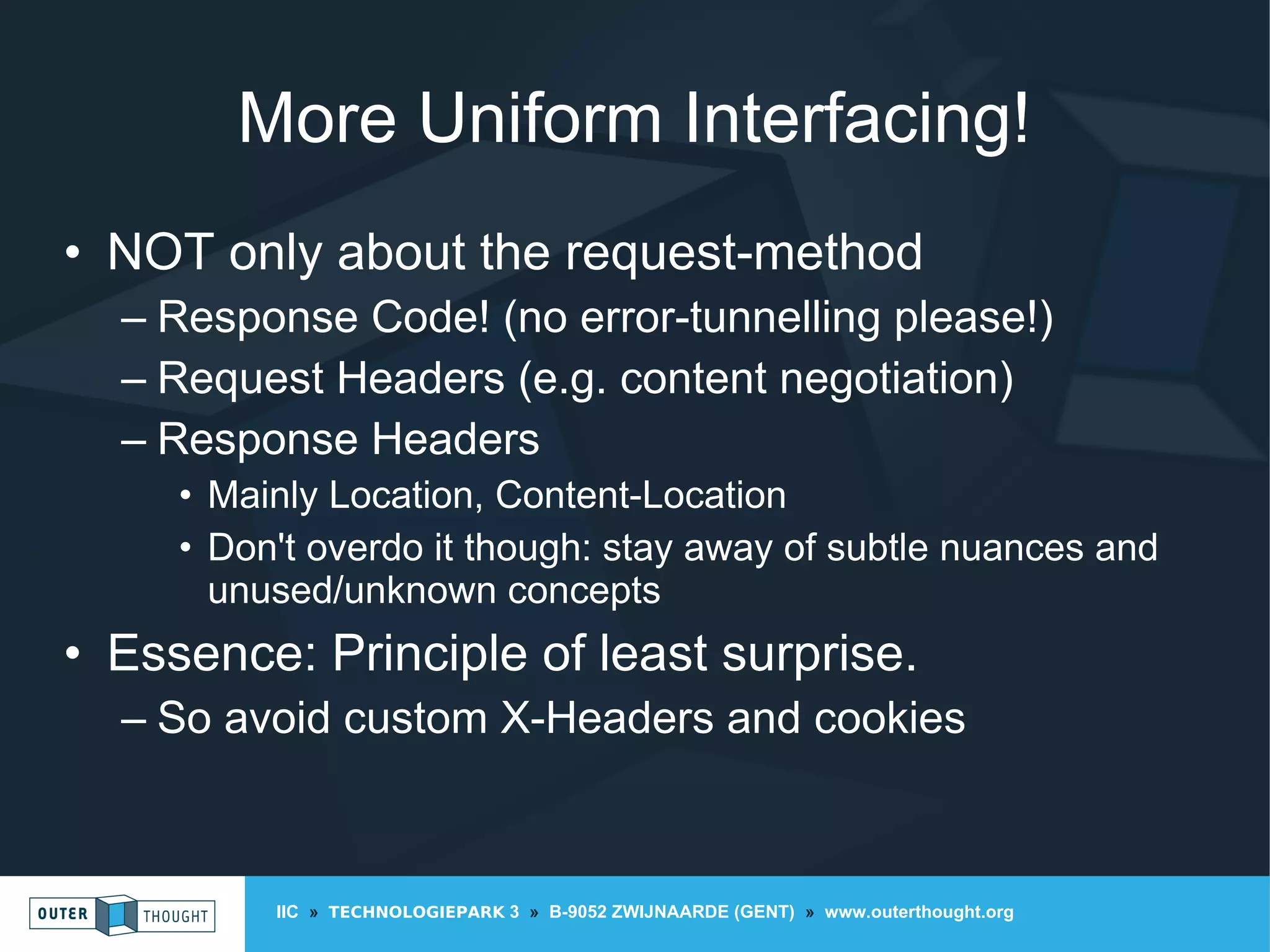 More Uniform Interfacing!

• NOT only about the request-method
– Response Code! (no error-tunnelling please!)
– Request Headers (e.g. content negotiation)
– Response Headers
• Mainly Location, Content-Location
• Don't overdo it though: stay away of subtle nuances and unused/unknown concepts

• Essence: Principle of least surprise.
– So avoid custom X-Headers and cookies

OUTER THOUGHT

IIC » TECHNOLOGIEPARK 3 » B-9052 ZWIJNAARDE (GENT) » www.outerthought.org